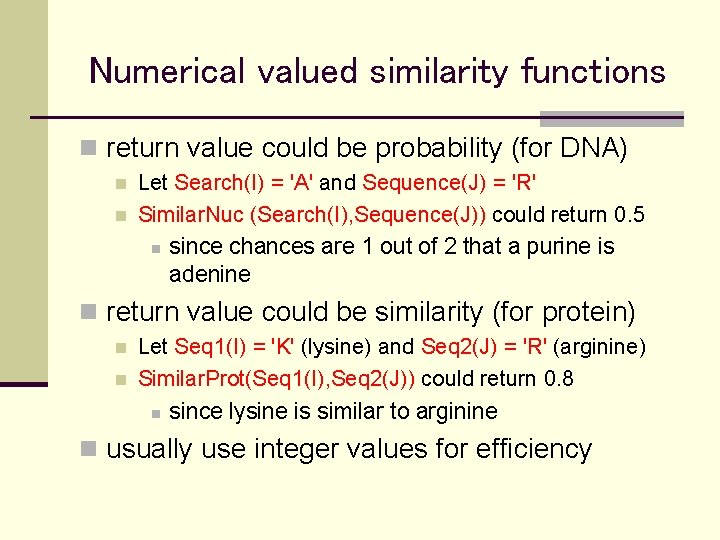 Numerical valued similarity functions

return value could be probability (for DNA)

Let Search(I) = 'A' and Sequence(J) = 'R'

SimilarNuc (Search(I),Sequence(J)) could return 0.5

since chances are 1 out of 2 that a purine is adenine

return value could be similarity (for protein)

Let Seq1(I) = 'K' (lysine) and Seq2(J) = 'R' (arginine)

SimilarProt(Seq1(I),Seq2(J)) could return 0.8

since lysine is similar to arginine

usually use integer values for efficiency